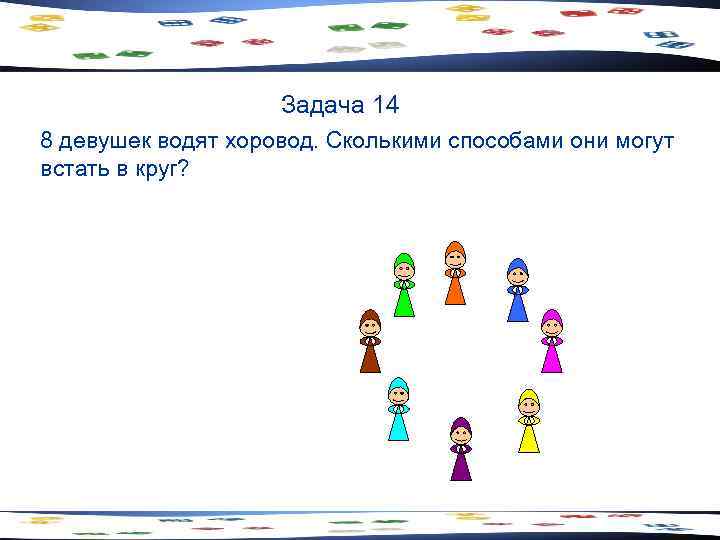 Задача 14

8 девушек водят хоровод. Сколькими способами они могут встать в круг?